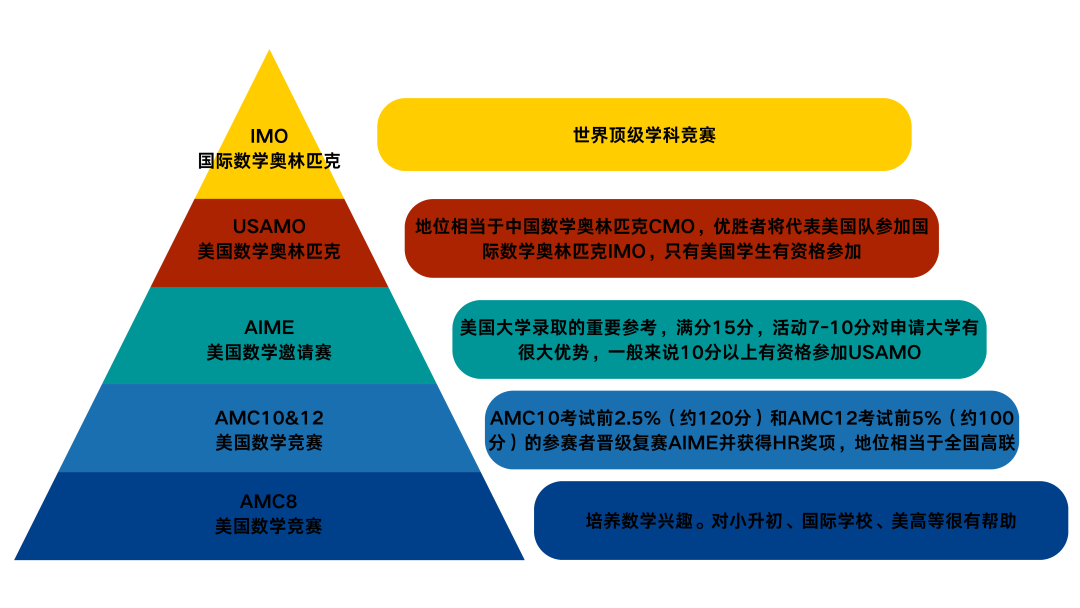 IMO
国际数学奥林匹克

世界顶级学科竞赛

USAMO
美国数学奥林匹克

地位相当于中国数学奥林匹克CMO，优胜者将代表美国队参加国际数学奥林匹克IMO，只有美国学生有资格参加

AIME
美国数学邀请赛

美国大学录取的重要参考，满分15分，活动7-10分对申请大学有很大优势，一般来说10分以上有资格参加USAMO

AMC10&12
美国数学竞赛

AMC10考试前2.5%（约120分）和AMC12考试前5%（约100分）的参赛者晋级复赛AIME并获得HR奖项，地位相当于全国高联

AMC8
美国数学竞赛

培养数学兴趣。对小升初、国际学校、美高等很有帮助